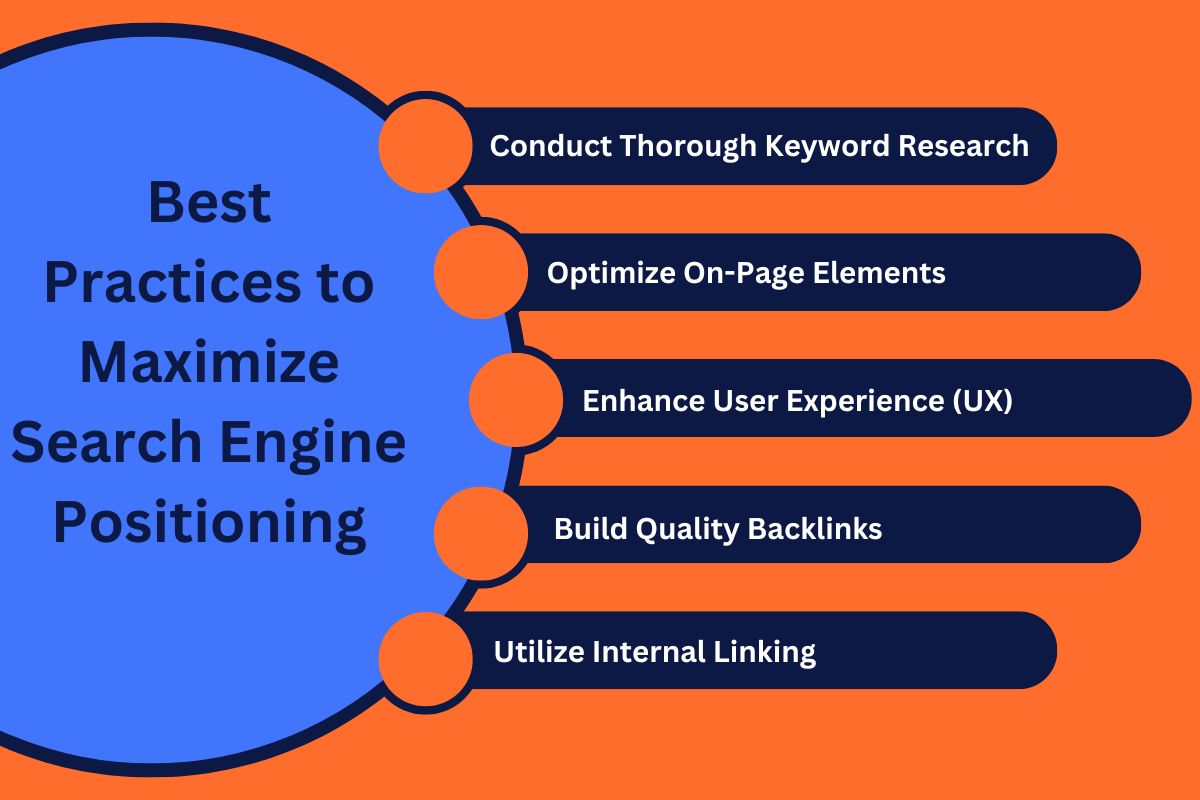 Best Practices to Maximize Search Engine Positioning

Conduct Thorough Keyword Research

Optimize On-Page Elements

Enhance User Experience (UX)

Build Quality Backlinks

Utilize Internal Linking